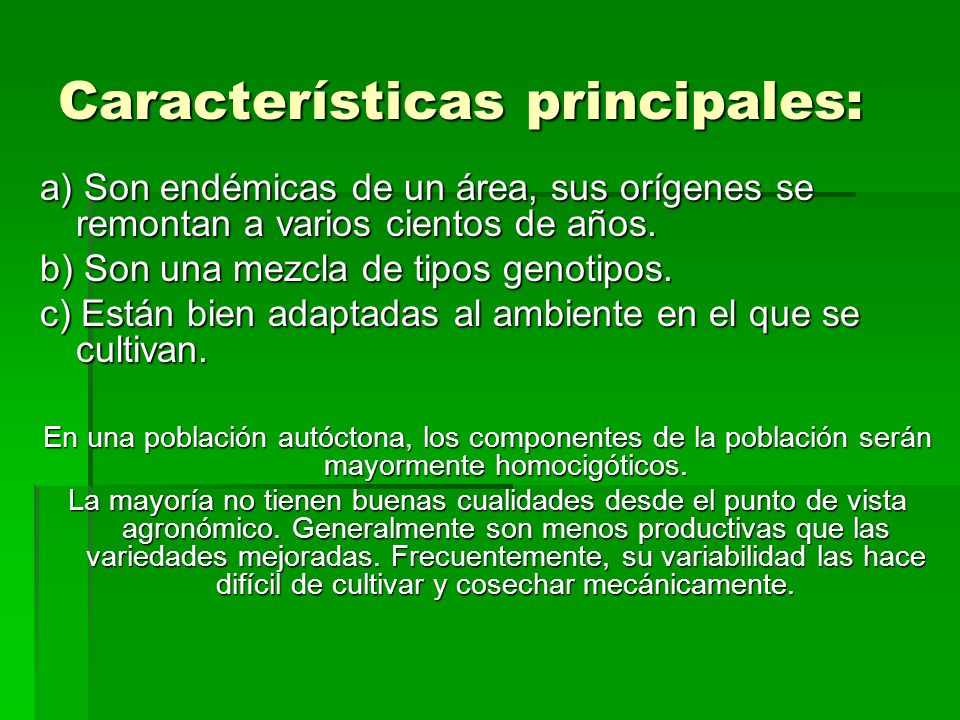 Características principales:

a) Son endémicas de un área, sus orígenes se remontan a varios cientos de años.

b) Son una mezcla de tipos genotipos.

c) Están bien adaptadas al ambiente en el que se cultivan.

En una población autóctona, los componentes de la población serán mayormente homocigóticos.

La mayoría no tienen buenas cualidades desde el punto de vista agronómico. Generalmente son menos productivas que las variedades mejoradas. Frecuentemente, su variabilidad las hace difícil de cultivar y cosechar mecánicamente.